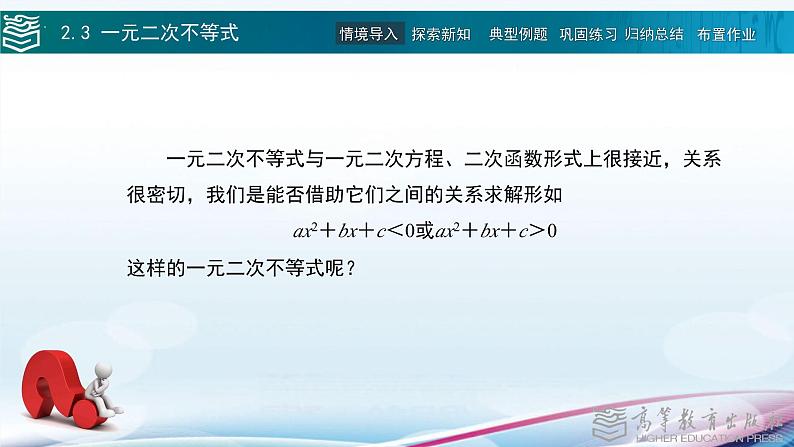 2.3 一元二次不等式

情境导入 探索新知 典型例题 巩固练习 归纳总结 布置作业

一元二次不等式与一元二次方程、二次函数形式上很接近，关系很密切，我们是能否借助它们之间的关系求解形如

$ax^2+bx+c<0$或$ax^2+bx+c>0$

这样的一元二次不等式呢？

高等教育出版社
HIGHER EDUCATION PRESS